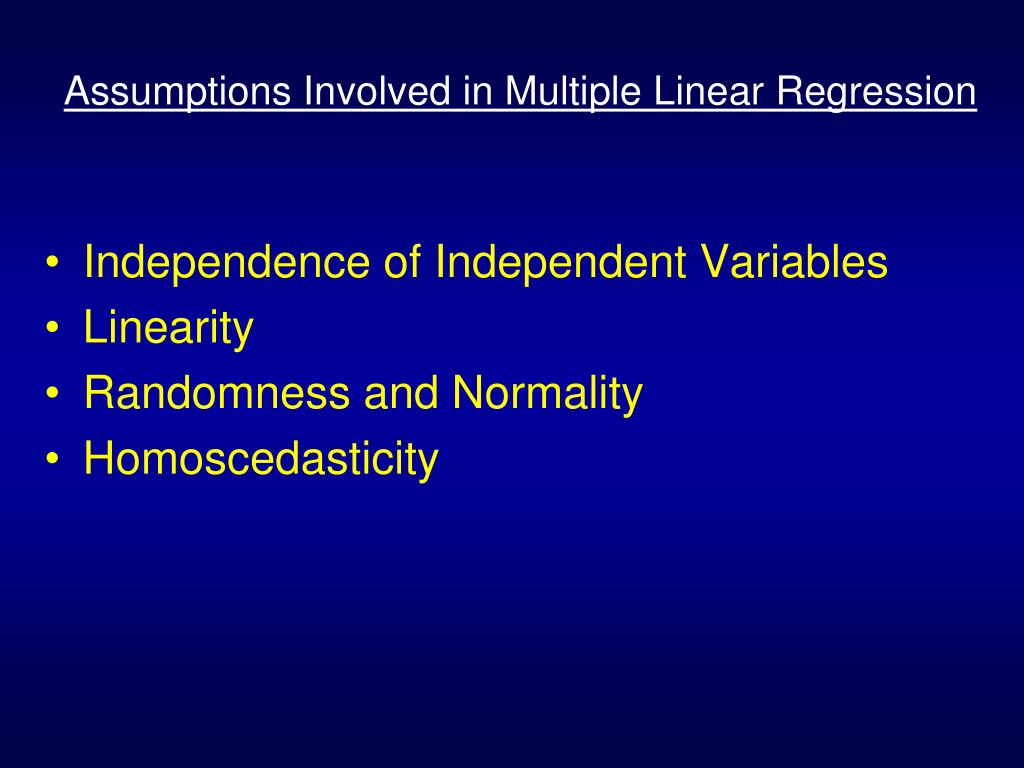 Assumptions Involved in Multiple Linear Regression

• Independence of Independent Variables
• Linearity
• Randomness and Normality
• Homoscedasticity